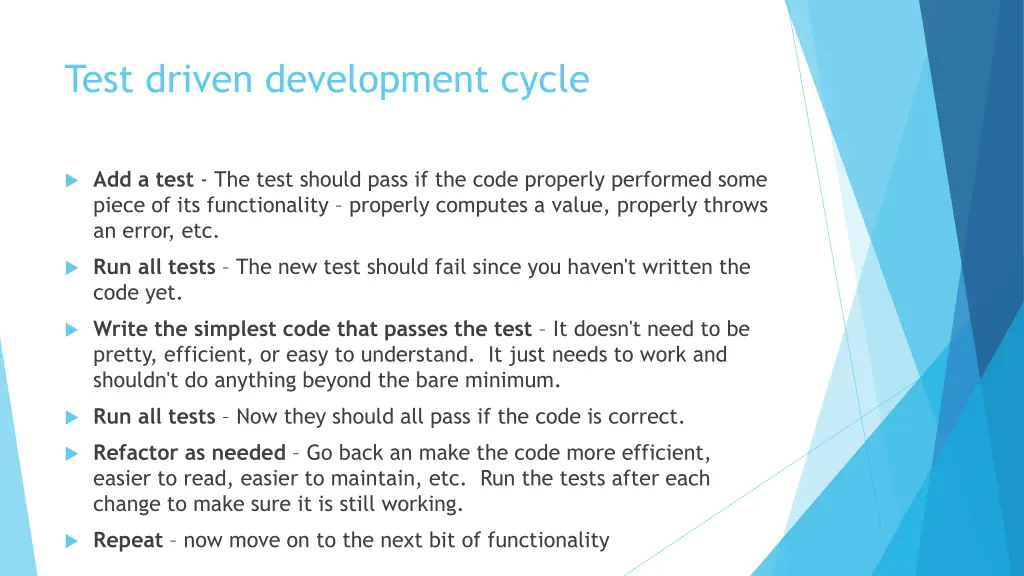 Test driven development cycle

Add a test - The test should pass if the code properly performed some piece of its functionality – properly computes a value, properly throws an error, etc.

Run all tests – The new test should fail since you haven't written the code yet.

Write the simplest code that passes the test – It doesn't need to be pretty, efficient, or easy to understand. It just needs to work and shouldn't do anything beyond the bare minimum.

Run all tests – Now they should all pass if the code is correct.

Refactor as needed – Go back an make the code more efficient, easier to read, easier to maintain, etc. Run the tests after each change to make sure it is still working.

Repeat – now move on to the next bit of functionality